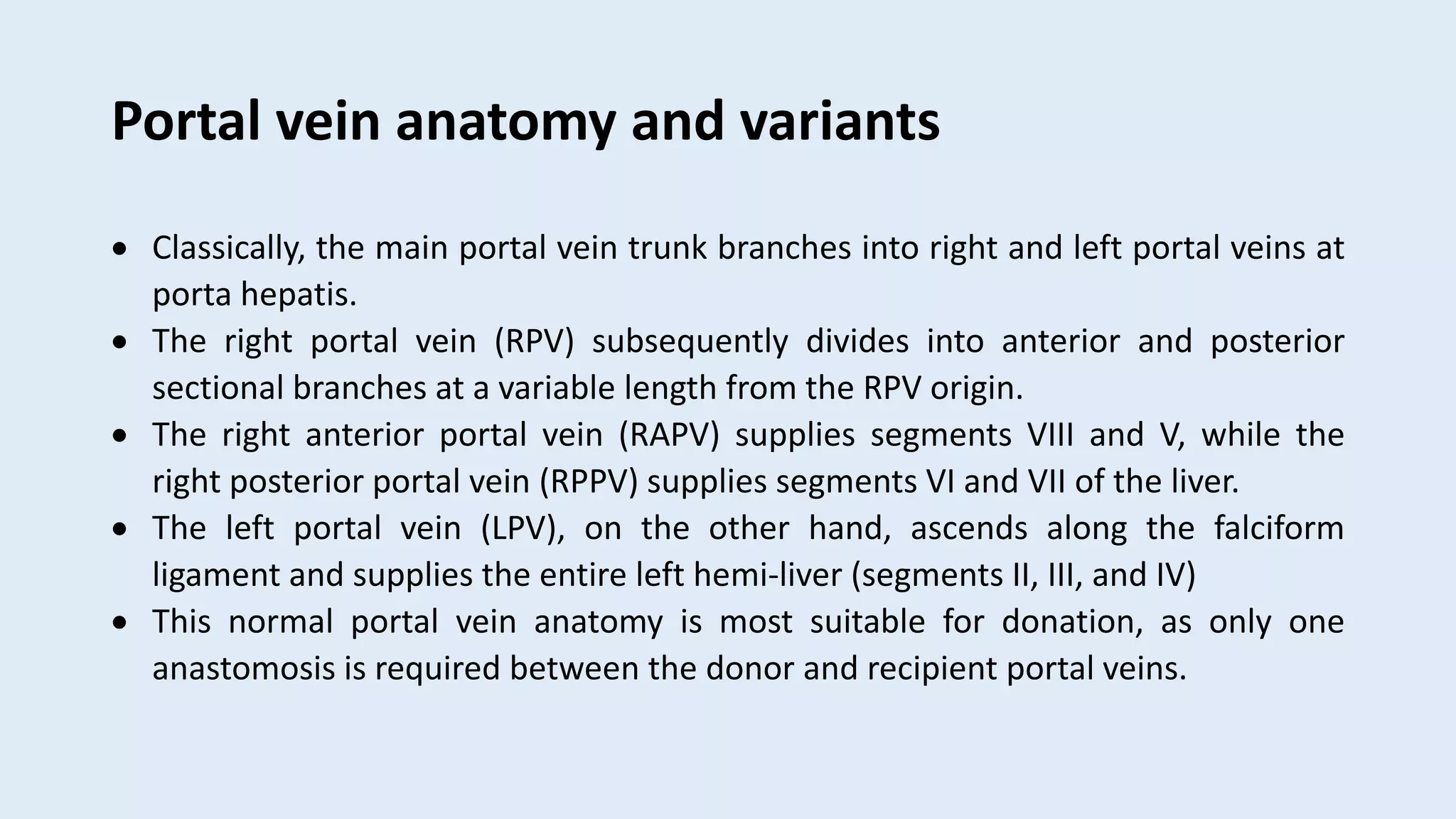 Portal vein anatomy and variants

• Classically, the main portal vein trunk branches into right and left portal veins at porta hepatis.
• The right portal vein (RPV) subsequently divides into anterior and posterior sectional branches at a variable length from the RPV origin.
• The right anterior portal vein (RAPV) supplies segments VIII and V, while the right posterior portal vein (RPPV) supplies segments VI and VII of the liver.
• The left portal vein (LPV), on the other hand, ascends along the falciform ligament and supplies the entire left hemi-liver (segments II, III, and IV)
• This normal portal vein anatomy is most suitable for donation, as only one anastomosis is required between the donor and recipient portal veins.